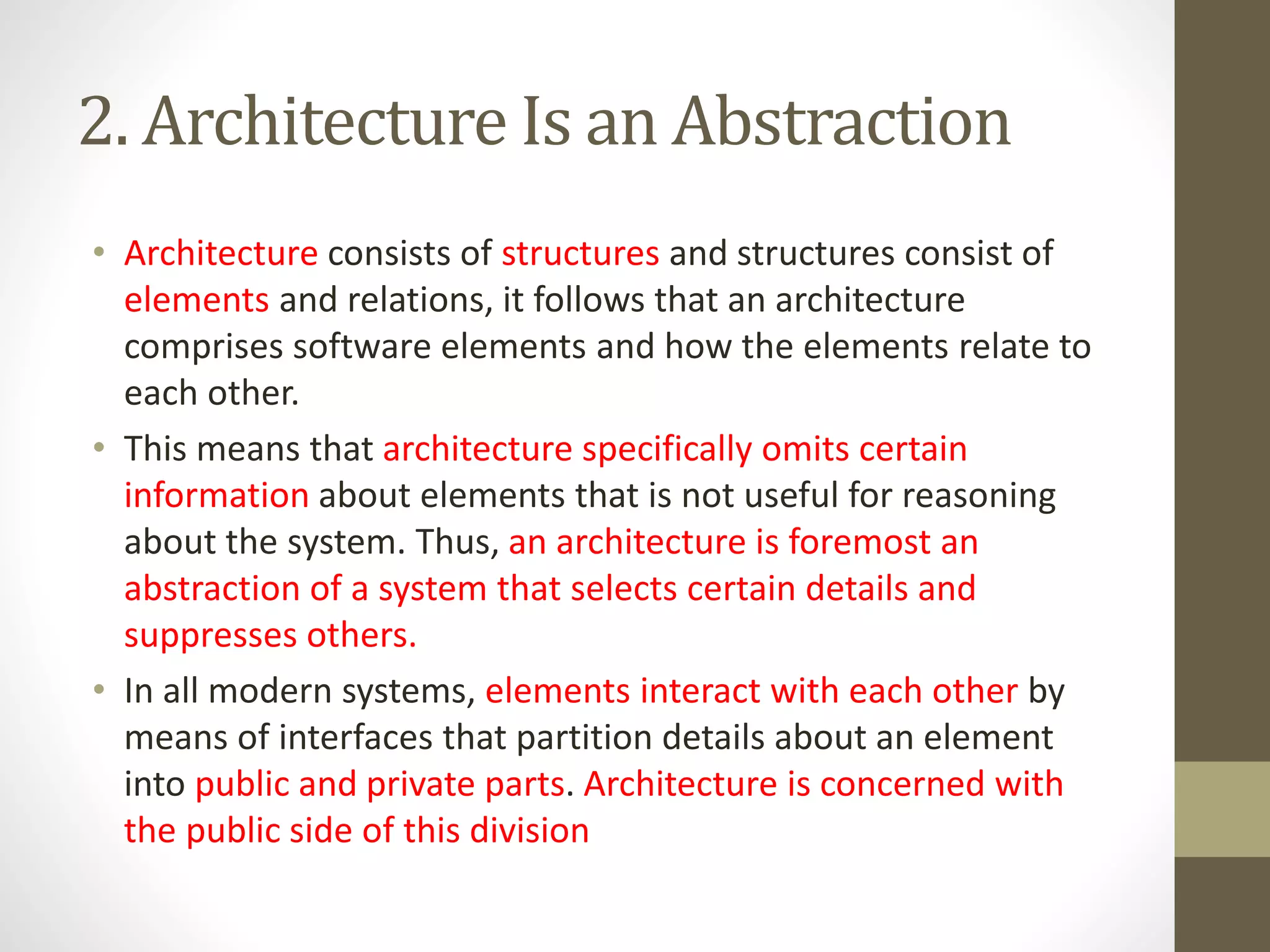 2. Architecture Is an Abstraction

• Architecture consists of structures and structures consist of elements and relations, it follows that an architecture comprises software elements and how the elements relate to each other.

• This means that architecture specifically omits certain information about elements that is not useful for reasoning about the system. Thus, an architecture is foremost an abstraction of a system that selects certain details and suppresses others.

• In all modern systems, elements interact with each other by means of interfaces that partition details about an element into public and private parts. Architecture is concerned with the public side of this division